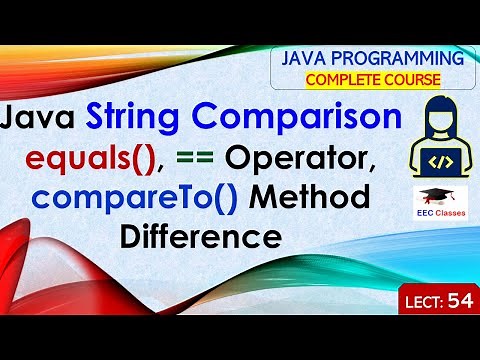 JAVA PROGRAMMING
COMPLETE COURSE

Java String Comparison
equals(), == Operator,
compareTo() Method
Difference

</>

EEC Classes

LECT: 54